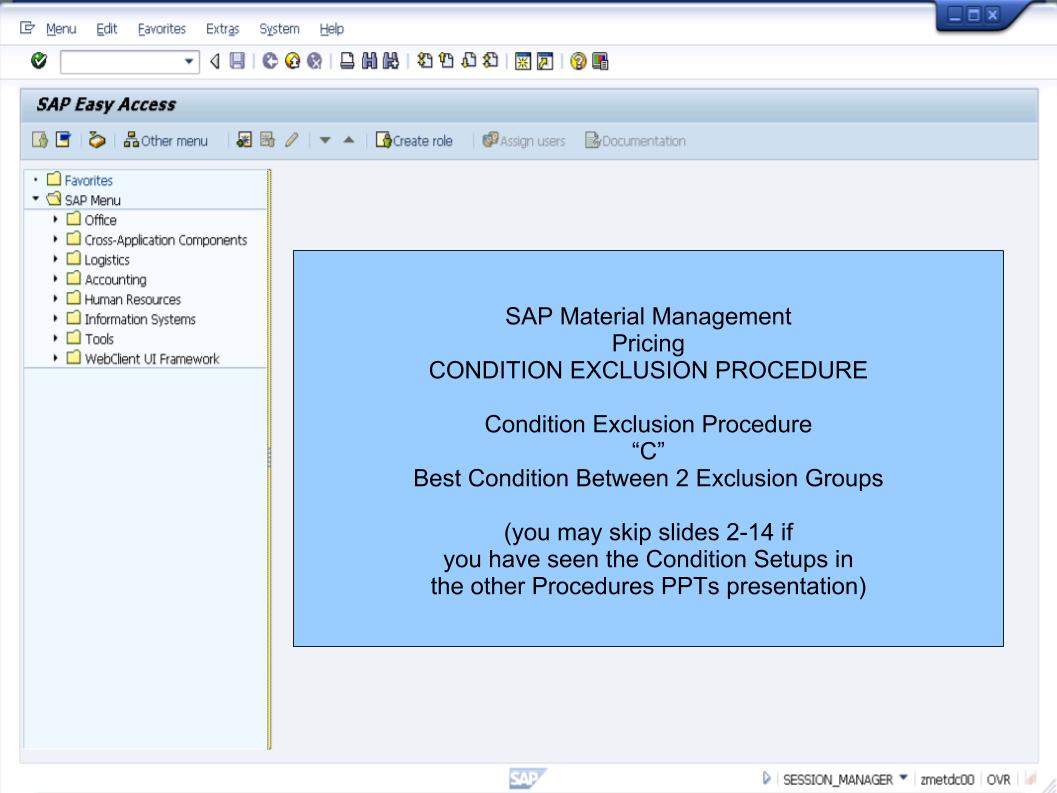 Menu Edit Favorites Extras System Help

SAP Easy Access

Other menu Create role Assign users Documentation

Favorites
SAP Menu
Office
Cross-Application Components
Logistics
Accounting
Human Resources
Information Systems
Tools
WebClient UI Framework

SAP Material Management
Pricing
CONDITION EXCLUSION PROCEDURE

Condition Exclusion Procedure
"C"
Best Condition Between 2 Exclusion Groups

(you may skip slides 2-14 if you have seen the Condition Setups in the other Procedures PPTs presentation)

SAP

SESSION_MANAGER zmetdc00 OVR